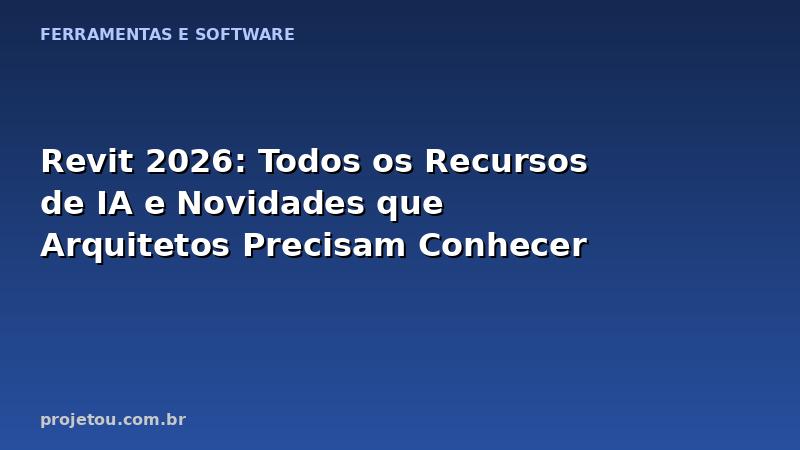 FERRAMENTAS E SOFTWARE

Revit 2026: Todos os Recursos de IA e Novidades que Arquitetos Precisam Conhecer

projetou.com.br